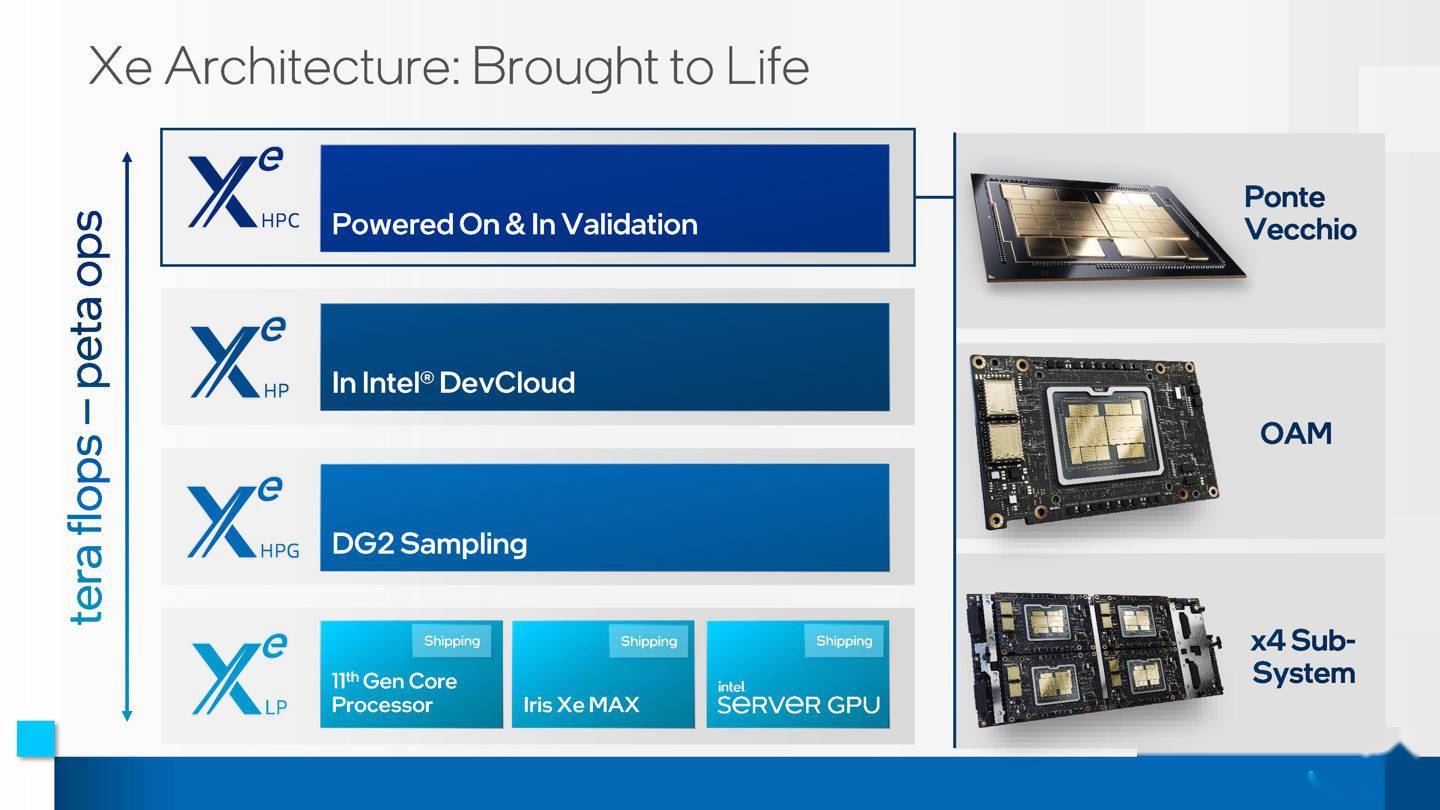 Xe Architecture: Brought to Life

tera flops – peta ops

$X^e$ HPC
Powered On & In Validation

$X^e$ HP
In Intel® DevCloud

$X^e$ HPG
DG2 Sampling

$X^e$ LP
Shipping
11th Gen Core Processor
Shipping
Iris Xe MAX
Shipping
intel SERVER GPU

Ponte Vecchio

OAM

x4 Sub-System